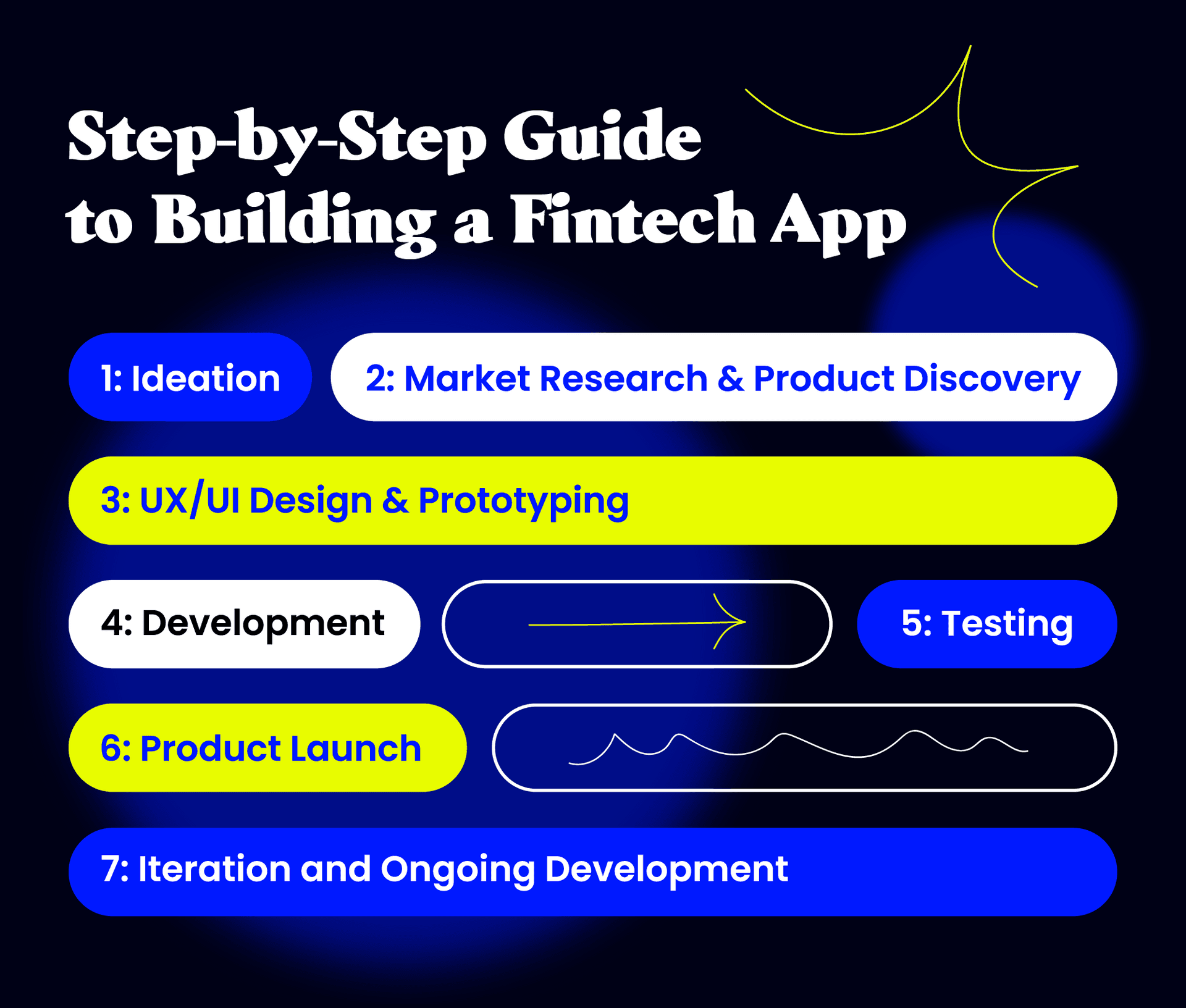 Step-by-Step Guide to Building a Fintech App

1: Ideation

2: Market Research & Product Discovery

3: UX/UI Design & Prototyping

4: Development

5: Testing

6: Product Launch

7: Iteration and Ongoing Development